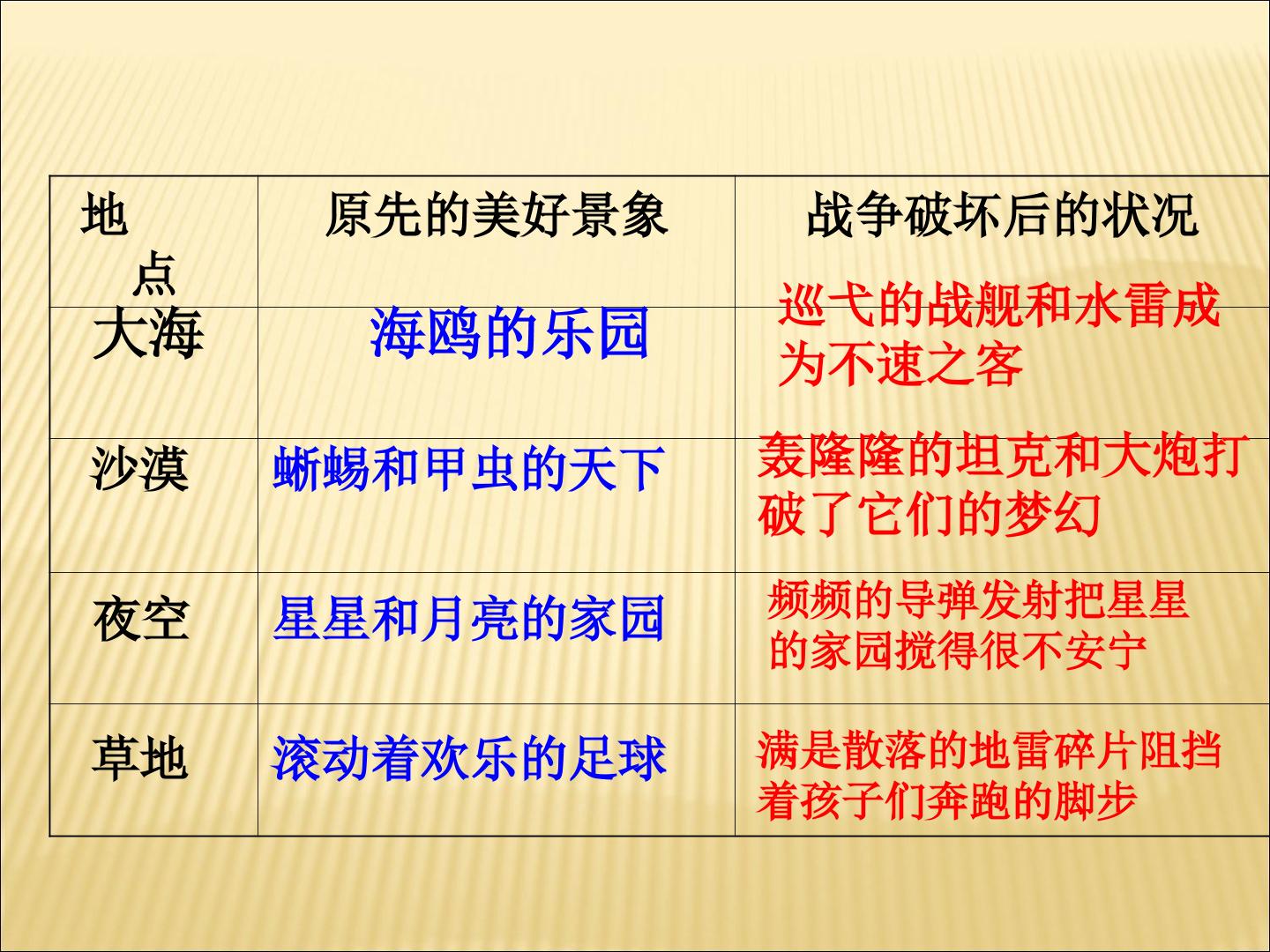 | 地点 | 原先的美好景象 | 战争破坏后的状况 |
|---|---|---|
| 大海 | 海鸥的乐园 | 巡弋的战舰和水雷成为不速之客 |
| 沙漠 | 蜥蜴和甲虫的天下 | 轰隆隆的坦克和大炮打破了它们的梦幻 |
| 夜空 | 星星和月亮的家园 | 频频的导弹发射把星星的家园搅得很不安宁 |
| 草地 | 滚动着欢乐的足球 | 满是散落的地雷碎片阻挡着孩子们奔跑的脚步 |